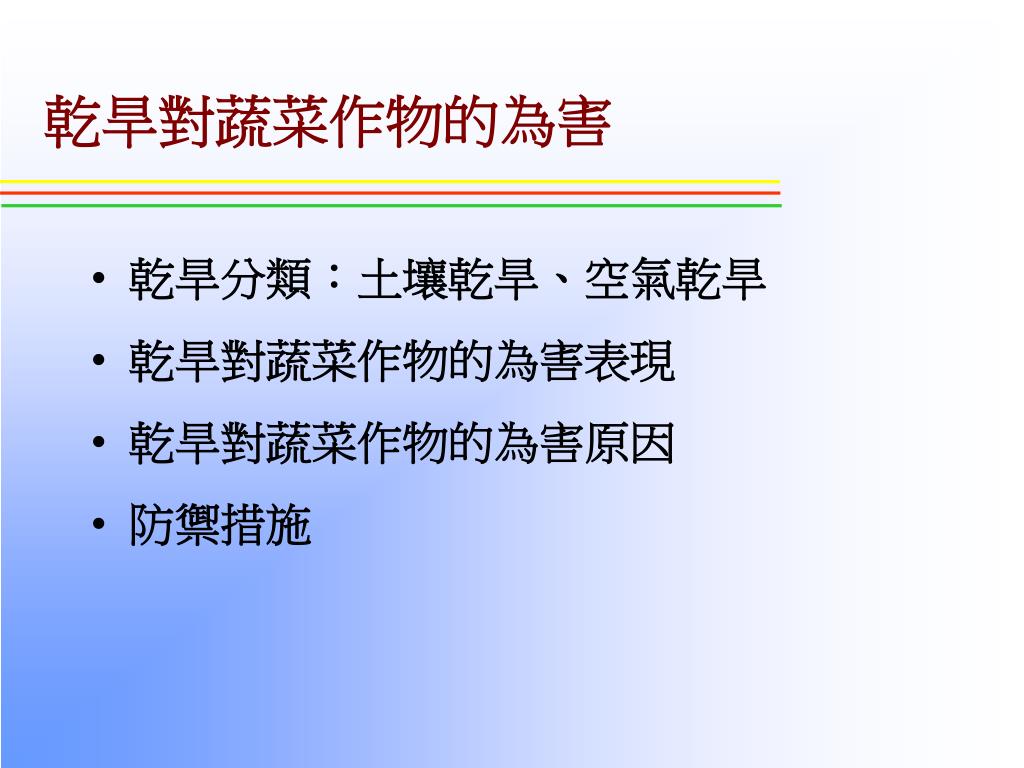 乾旱對蔬菜作物的為害

• 乾旱分類：土壤乾旱、空氣乾旱
• 乾旱對蔬菜作物的為害表現
• 乾旱對蔬菜作物的為害原因
• 防禦措施